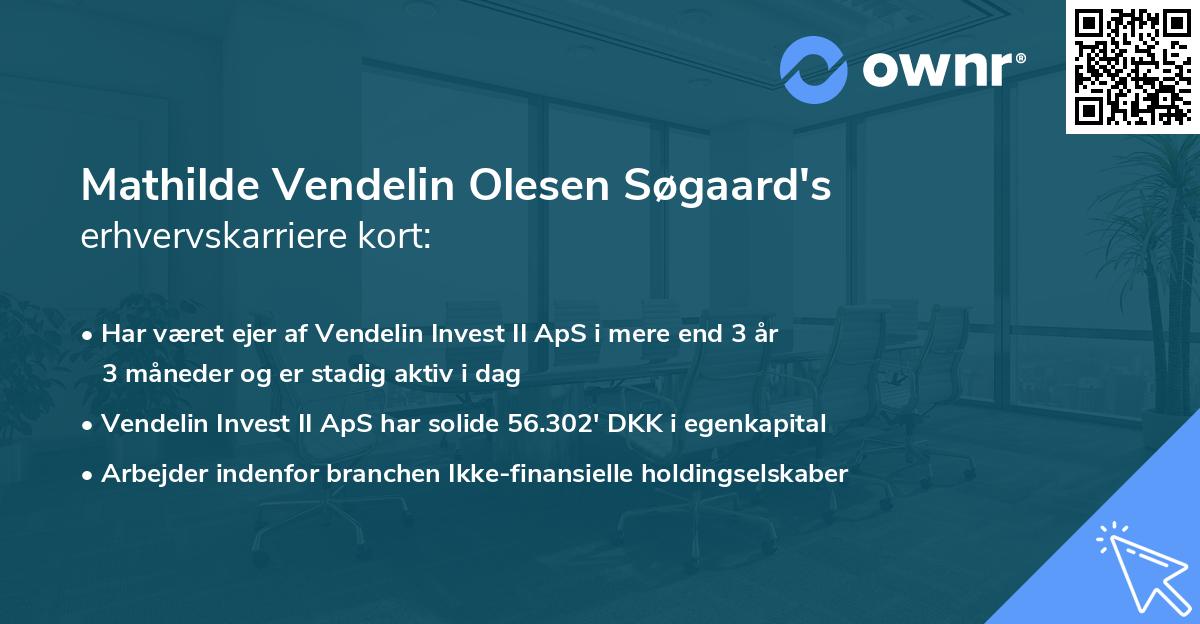 ownr®

Mathilde Vendelin Olesen Søgaard's erhvervskarriere kort:

• Har været ejer af Vendelin Invest II ApS i mere end 3 år 3 måneder og er stadig aktiv i dag

• Vendelin Invest II ApS har solide 56.302' DKK i egenkapital

• Arbejder indenfor branchen Ikke-finansielle holdingselskaber